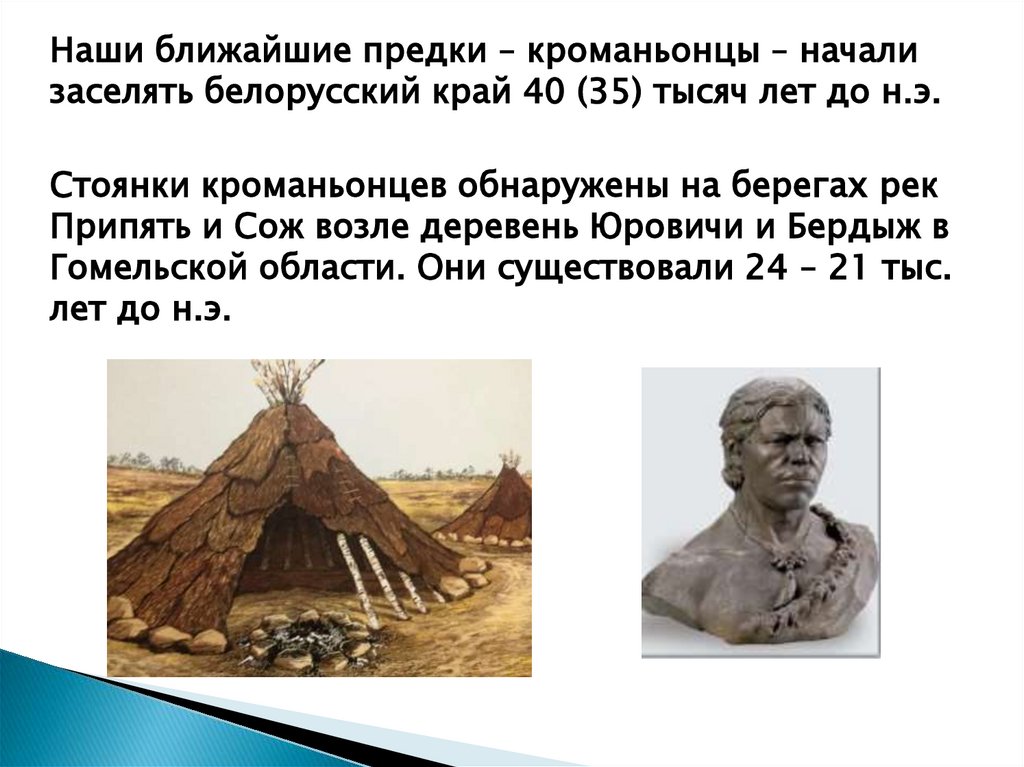 Наши ближайшие предки – кроманьонцы – начали заселять белорусский край 40 (35) тысяч лет до н.э.

Стоянки кроманьонцев обнаружены на берегах рек Припять и Сож возле деревень Юровичи и Бердыж в Гомельской области. Они существовали 24 – 21 тыс. лет до н.э.